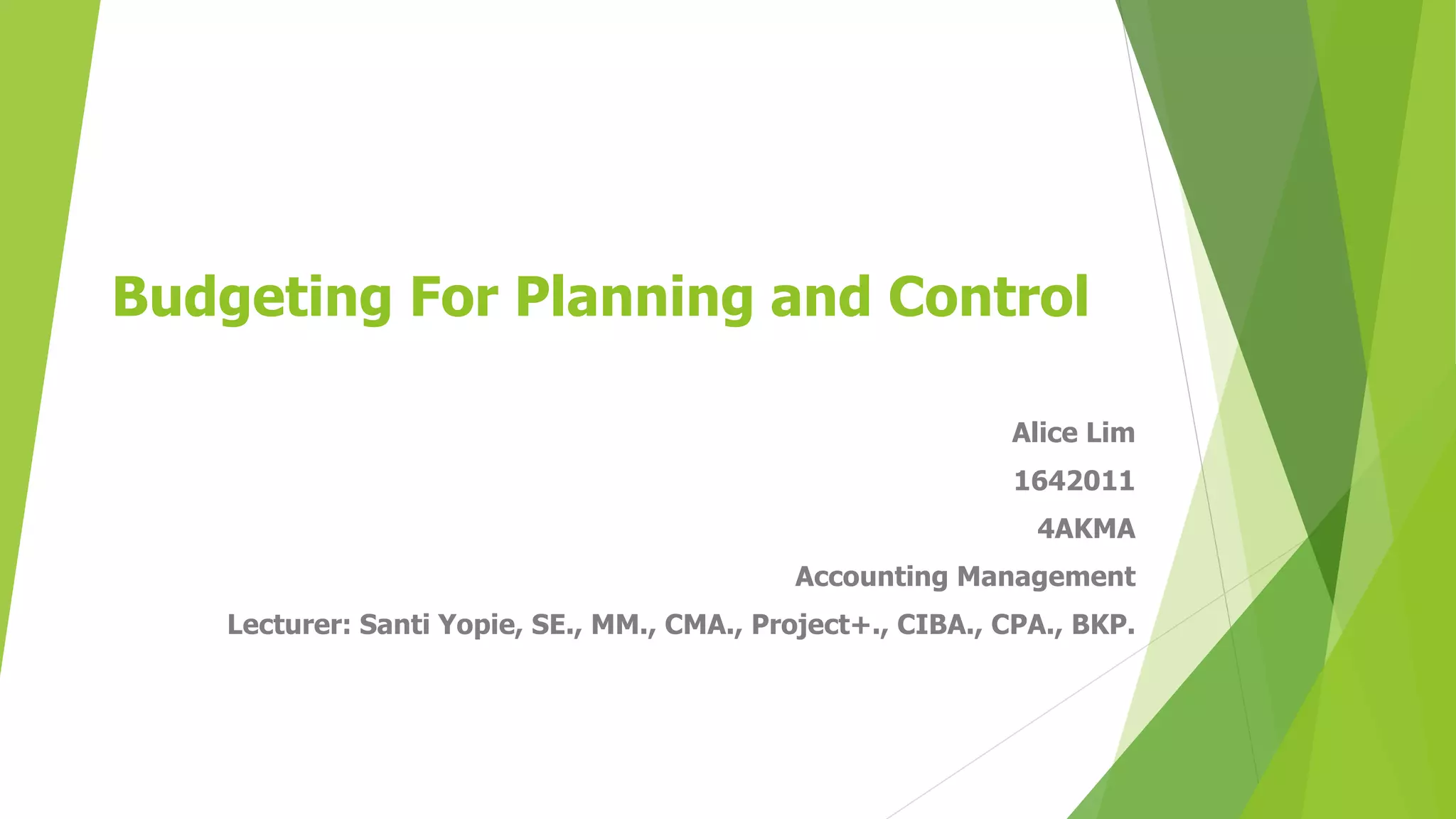 Budgeting For Planning and Control

Alice Lim

1642011

4AKMA

Accounting Management

Lecturer: Santi Yopie, SE., MM., CMA., Project+., CIBA., CPA., BKP.